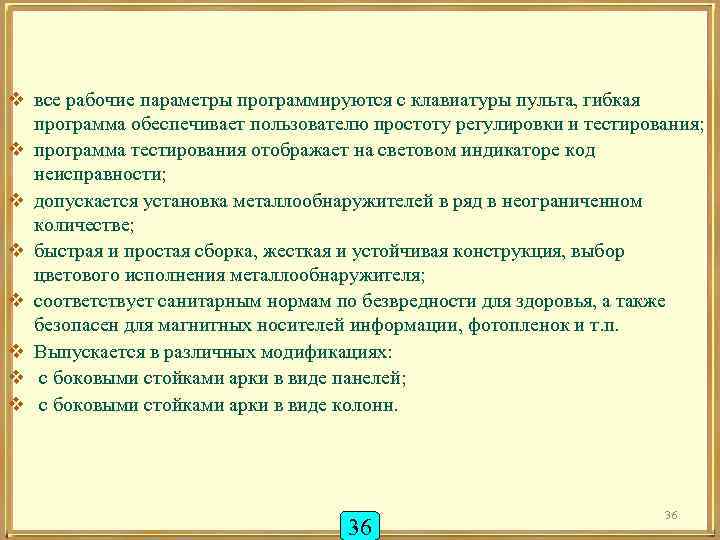 ❖ все рабочие параметры программируются с клавиатуры пульта, гибкая программа обеспечивает пользователю простоту регулировки и тестирования;
❖ программа тестирования отображает на световом индикаторе код неисправности;
❖ допускается установка металлообнаружителей в ряд в неограниченном количестве;
❖ быстрая и простая сборка, жесткая и устойчивая конструкция, выбор цветового исполнения металлообнаружителя;
❖ соответствует санитарным нормам по безвредности для здоровья, а также безопасен для магнитных носителей информации, фотопленок и т.п.
❖ Выпускается в различных модификациях:
❖ с боковыми стойками арки в виде панелей;
❖ с боковыми стойками арки в виде колонн.

36

36